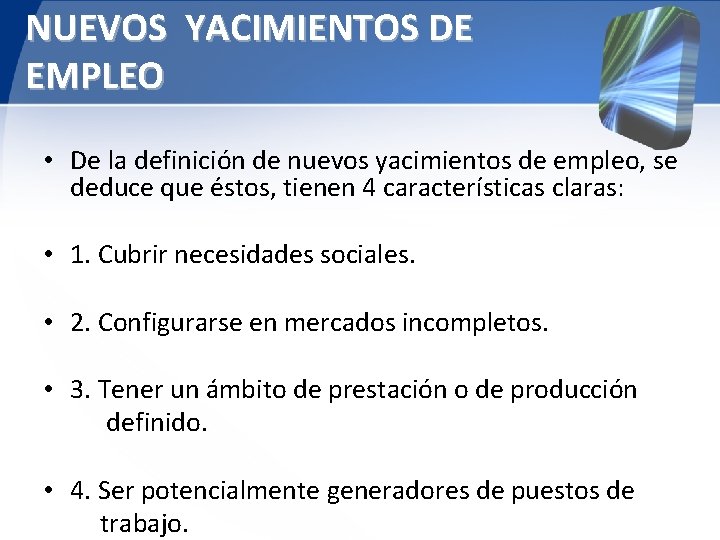 NUEVOS YACIMIENTOS DE EMPLEO

• De la definición de nuevos yacimientos de empleo, se deduce que éstos, tienen 4 características claras:

• 1. Cubrir necesidades sociales.

• 2. Configurarse en mercados incompletos.

• 3. Tener un ámbito de prestación o de producción definido.

• 4. Ser potencialmente generadores de puestos de trabajo.